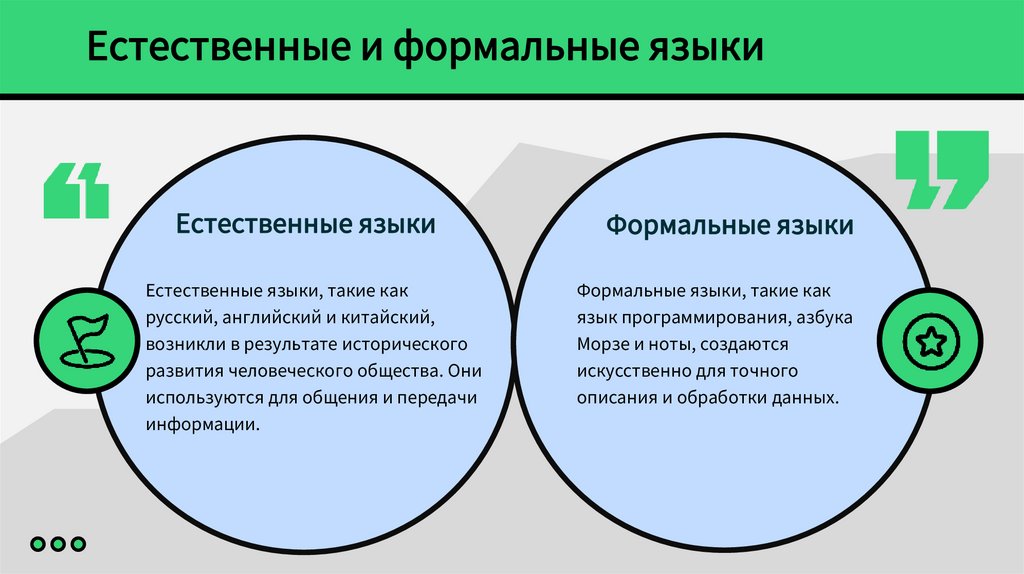 Естественные и формальные языки

Естественные языки

Естественные языки, такие как русский, английский и китайский, возникли в результате исторического развития человеческого общества. Они используются для общения и передачи информации.

Формальные языки

Формальные языки, такие как язык программирования, азбука Морзе и ноты, создаются искусственно для точного описания и обработки данных.